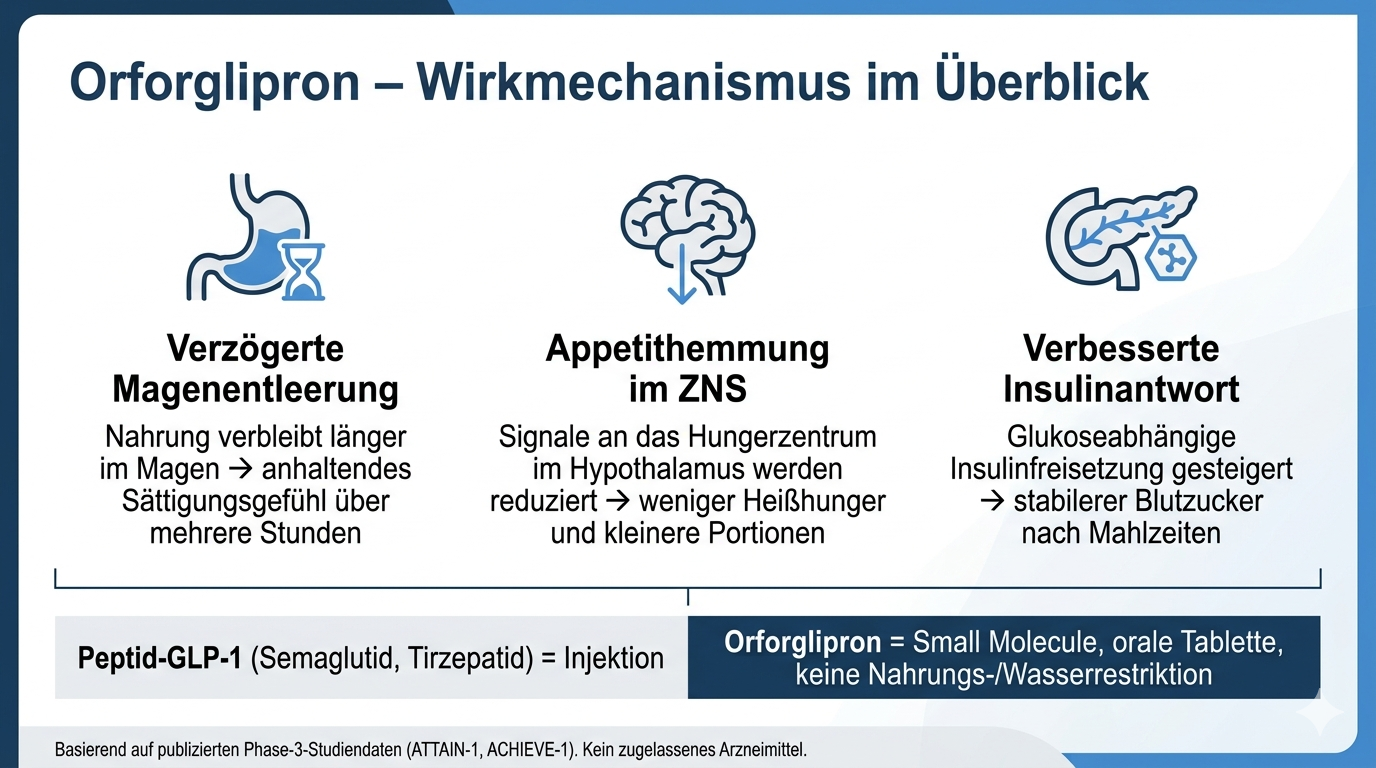 Orforglipron – Wirkmechanismus im Überblick

Verzögerte Magenentleerung

Nahrung verbleibt länger im Magen → anhaltendes Sättigungsgefühl über mehrere Stunden

Appetithemmung im ZNS

Signale an das Hungerzentrum im Hypothalamus werden reduziert → weniger Heißhunger und kleinere Portionen

Verbesserte Insulinantwort

Glukoseabhängige Insulinfreisetzung gesteigert → stabilerer Blutzucker nach Mahlzeiten

Peptid-GLP-1 (Semaglutid, Tirzepatid) = Injektion

Orforglipron = Small Molecule, orale Tablette, keine Nahrungs-/Wasserrestriktion

Basierend auf publizierten Phase-3-Studiendaten (ATTAIN-1, ACHIEVE-1). Kein zugelassenes Arzneimittel.